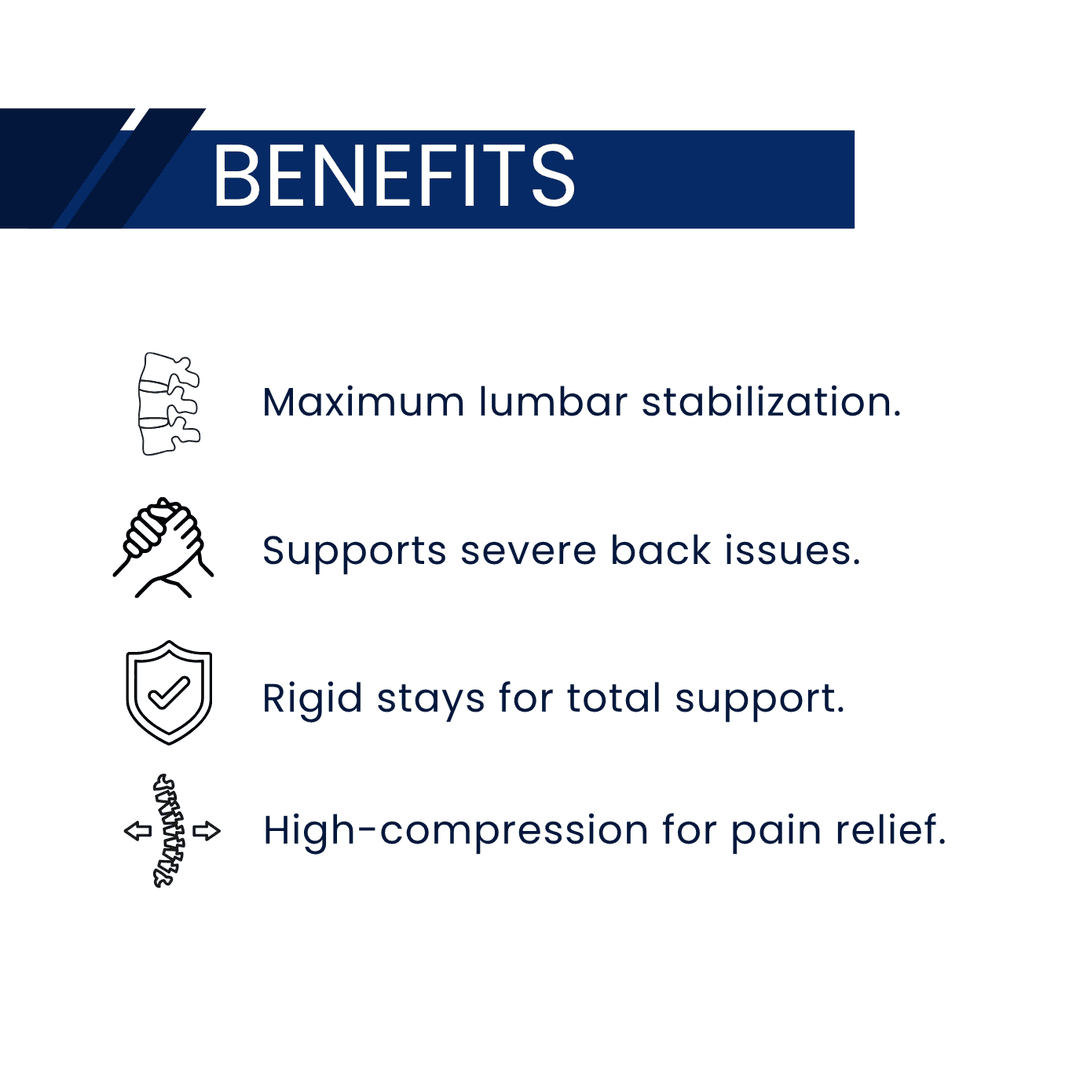 BENEFITS

Maximum lumbar stabilization.

Supports severe back issues.

Rigid stays for total support.

High-compression for pain relief.